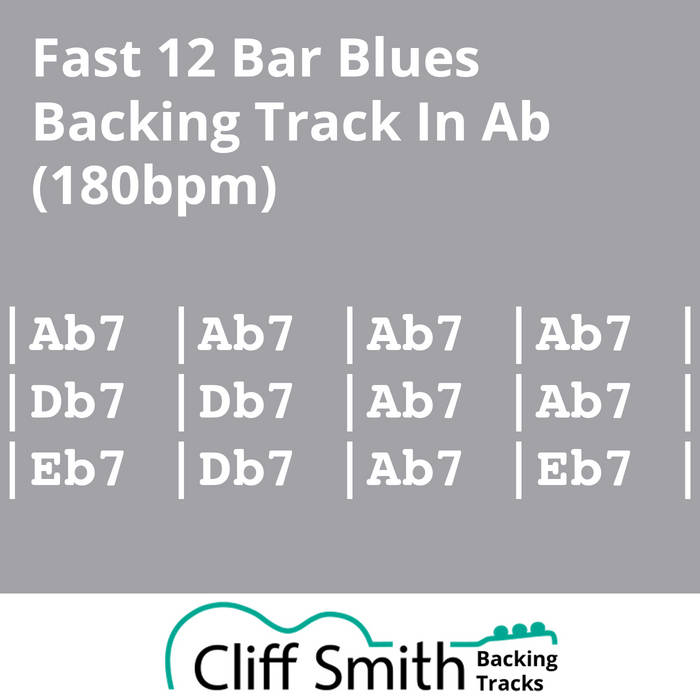 Fast 12 Bar Blues Backing Track In Ab (180bpm)

|Ab7 |Ab7 |Ab7 |Ab7 |
|Db7 |Db7 |Ab7 |Ab7 |
|Eb7 |Db7 |Ab7 |Eb7 |

Cliff Smith Backing Tracks